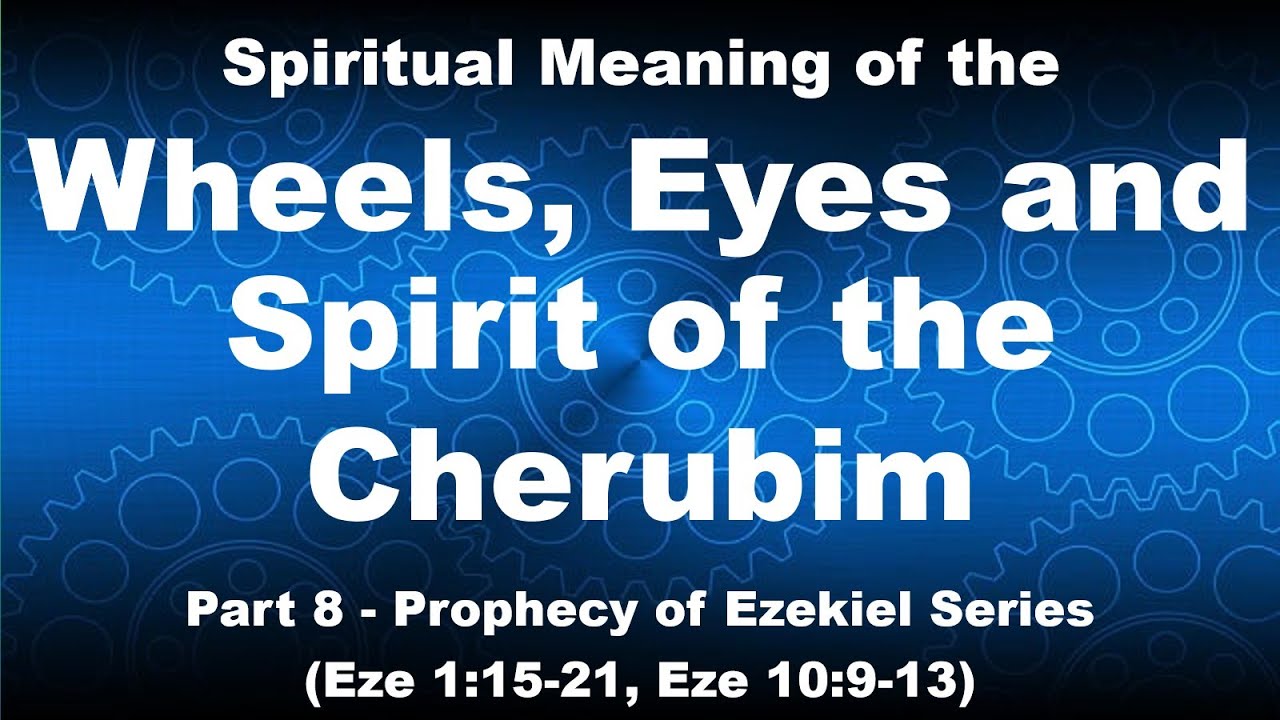 Spiritual Meaning of the

Wheels, Eyes and Spirit of the Cherubim

Part 8 - Prophecy of Ezekiel Series
(Eze 1:15-21, Eze 10:9-13)